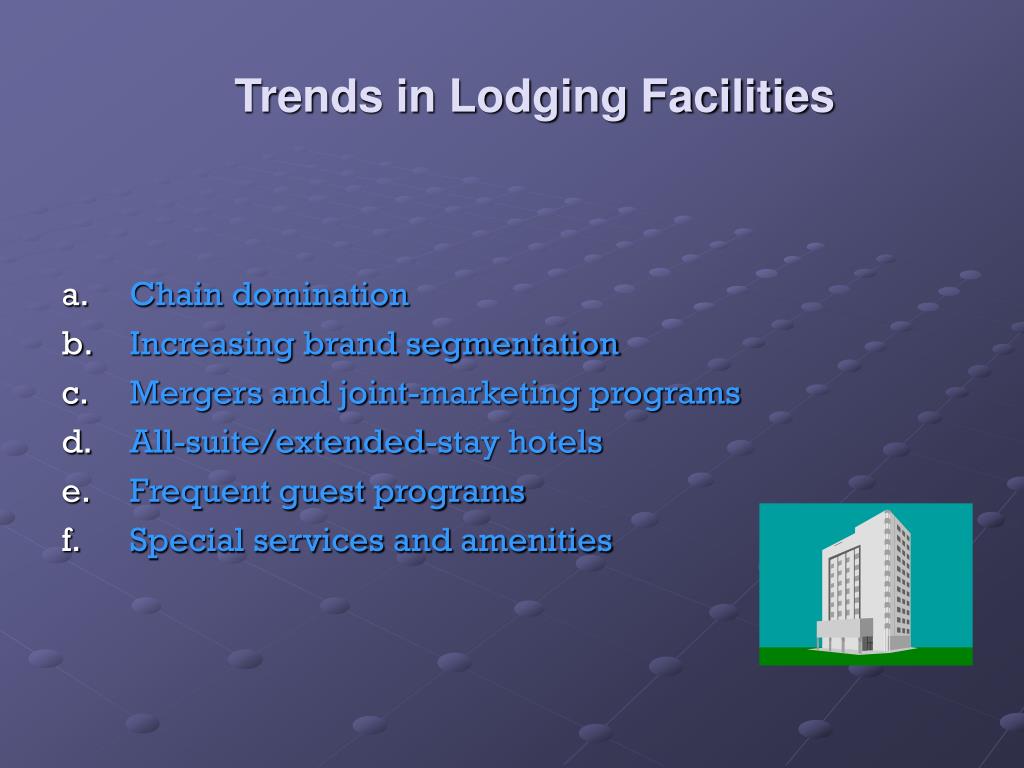 Trends in Lodging Facilities

a. Chain domination
b. Increasing brand segmentation
c. Mergers and joint-marketing programs
d. All-suite/extended-stay hotels
e. Frequent guest programs
f. Special services and amenities